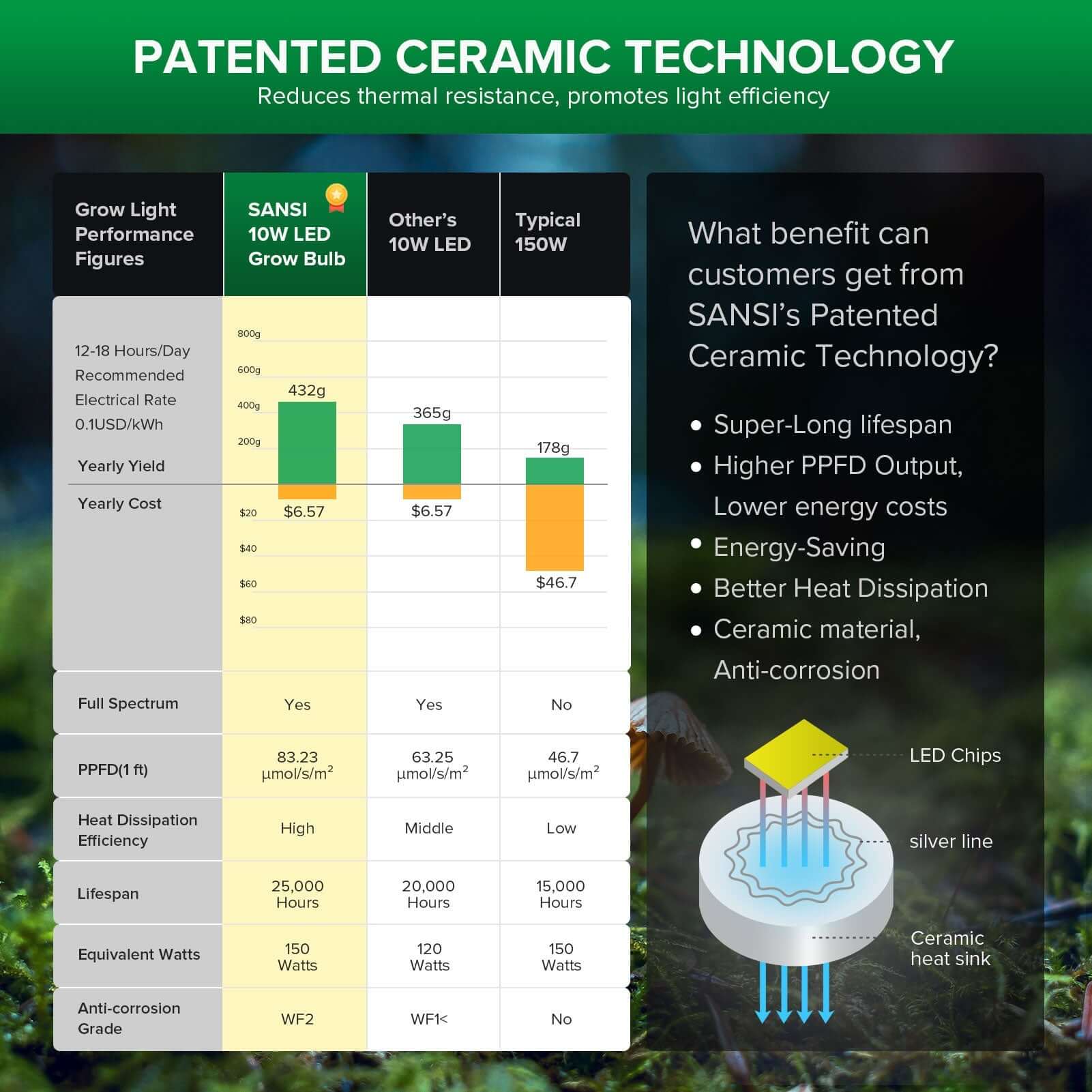 PATENTED CERAMIC TECHNOLOGY
Reduces thermal resistance, promotes light efficiency

| Grow Light Performance Figures | SANSI 10W LED Grow Bulb | Other's 10W LED | Typical 150W |
|---|---|---|---|
| 12-18 Hours/Day Recommended Electrical Rate 0.1USD/kWh Yearly Yield | 432g | 365g | 178g |
| Yearly Cost | $6.57 | $6.57 | $46.7 |
| Full Spectrum | Yes | Yes | No |
| PPFD(1 ft) | 83.23 µmol/s/m$^2$ | 63.25 µmol/s/m$^2$ | 46.7 µmol/s/m$^2$ |
| Heat Dissipation Efficiency | High | Middle | Low |
| Lifespan | 25,000 Hours | 20,000 Hours | 15,000 Hours |
| Equivalent Watts | 150 Watts | 120 Watts | 150 Watts |
| Anti-corrosion Grade | WF2 | WF1< | No |

800g
600g
400g
200g
$20
$40
$60
$80

What benefit can customers get from SANSI's Patented Ceramic Technology?

• Super-Long lifespan
• Higher PPFD Output, Lower energy costs
• Energy-Saving
• Better Heat Dissipation
• Ceramic material, Anti-corrosion

LED Chips
silver line
Ceramic heat sink